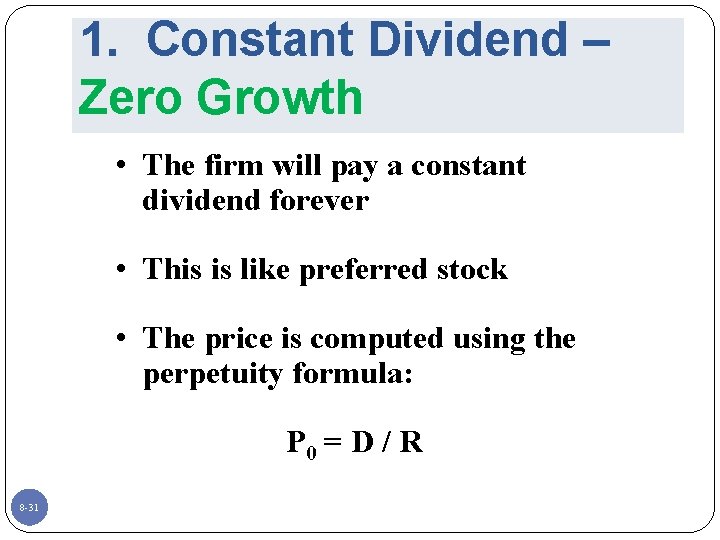 1. Constant Dividend – Zero Growth

• The firm will pay a constant dividend forever

• This is like preferred stock

• The price is computed using the perpetuity formula:

$P_0 = D / R$

8-31